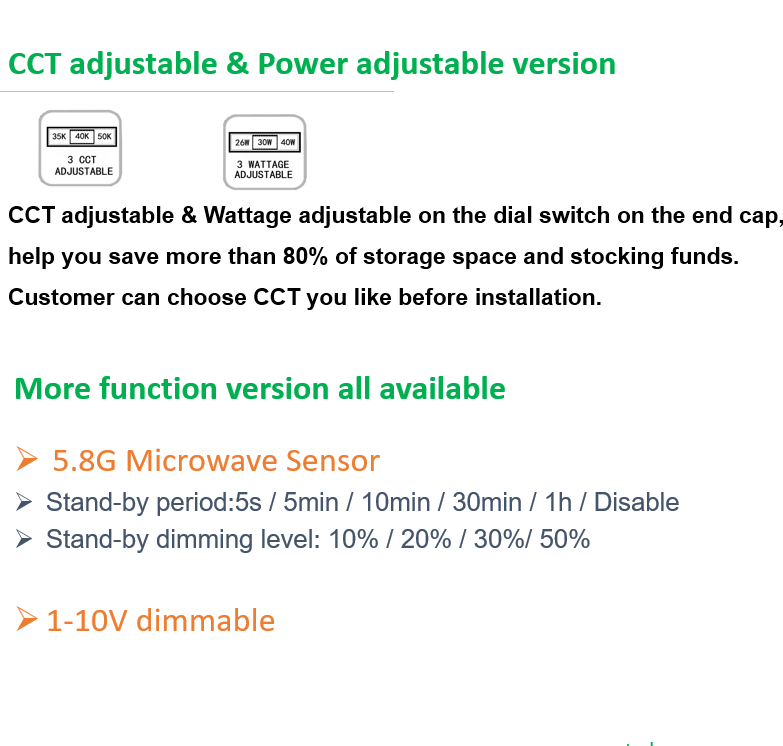 CCT adjustable & Power adjustable version

35K 40K 50K
3 CCT ADJUSTABLE

26W 30W 40W
3 WATTAGE ADJUSTABLE

CCT adjustable & Wattage adjustable on the dial switch on the end cap, help you save more than 80% of storage space and stocking funds.
Customer can choose CCT you like before installation.

More function version all available

➢ 5.8G Microwave Sensor
➢ Stand-by period:5s / 5min / 10min / 30min / 1h / Disable
➢ Stand-by dimming level: 10% / 20% / 30%/ 50%

➢ 1-10V dimmable